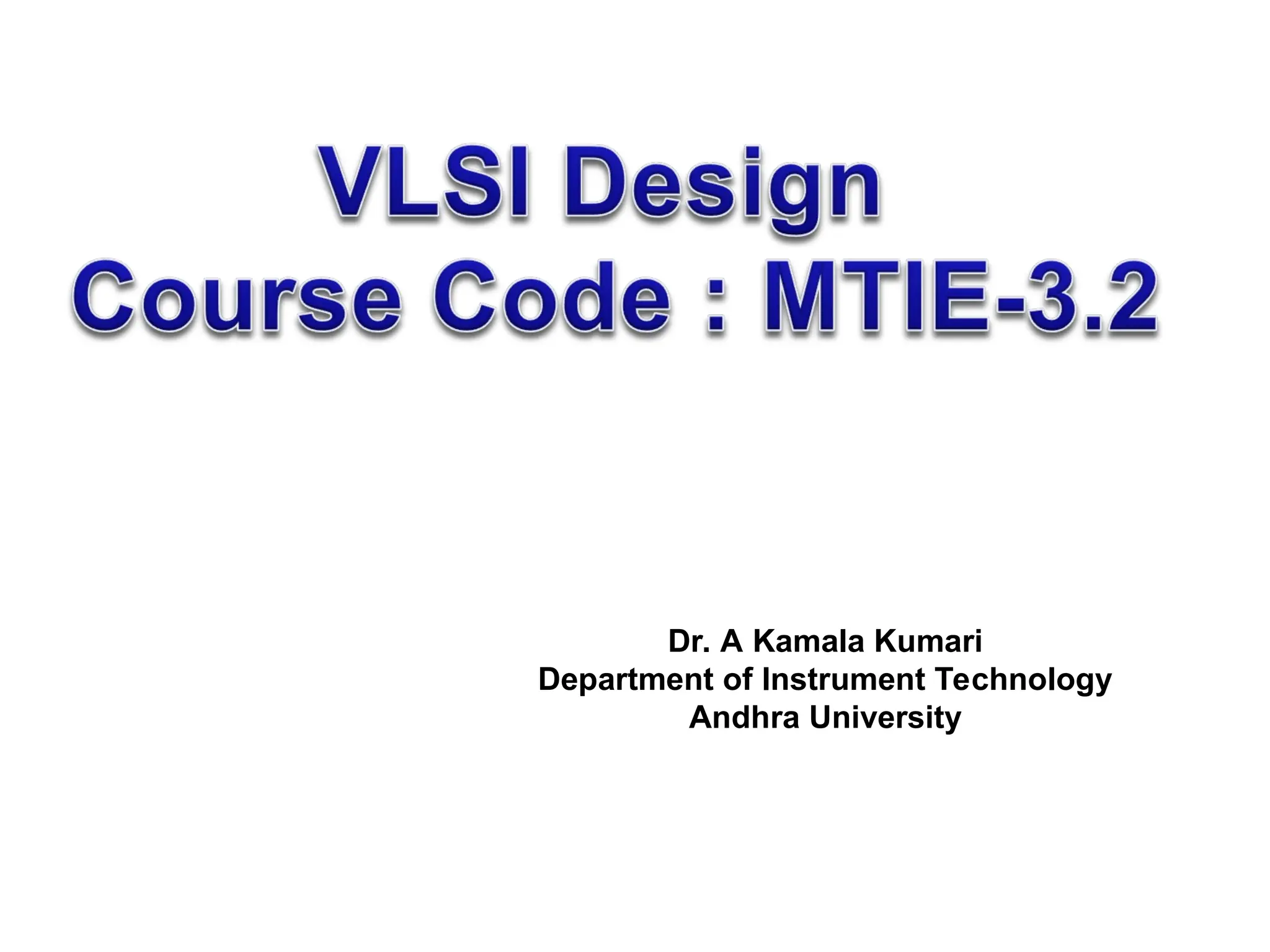 VLSI Design
Course Code : MTIE-3.2

Dr. A Kamala Kumari
Department of Instrument Technology
Andhra University